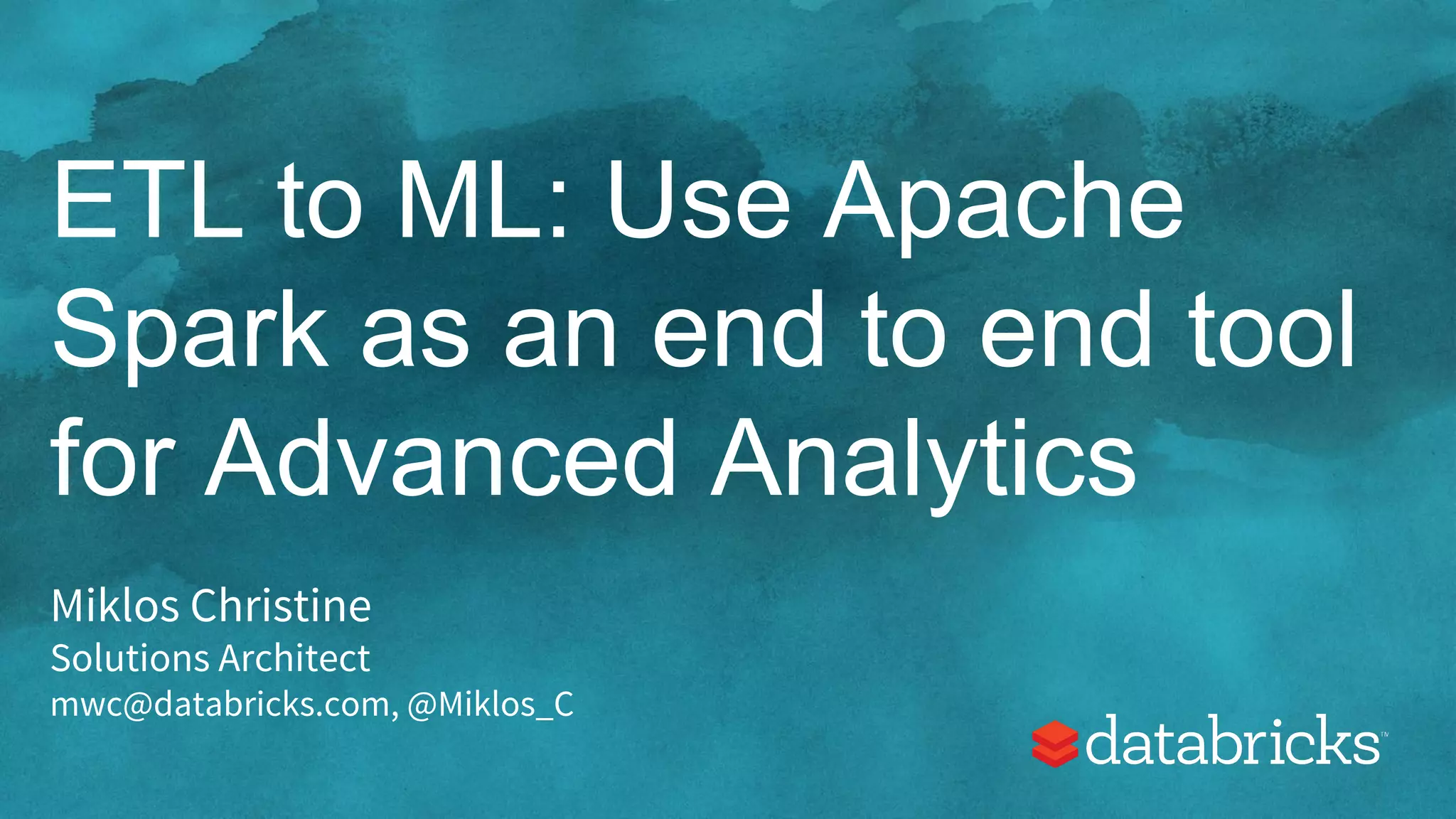 ETL to ML: Use Apache Spark as an end to end tool for Advanced Analytics

Miklos Christine
Solutions Architect
mwc@databricks.com, @Miklos_C

databricks™